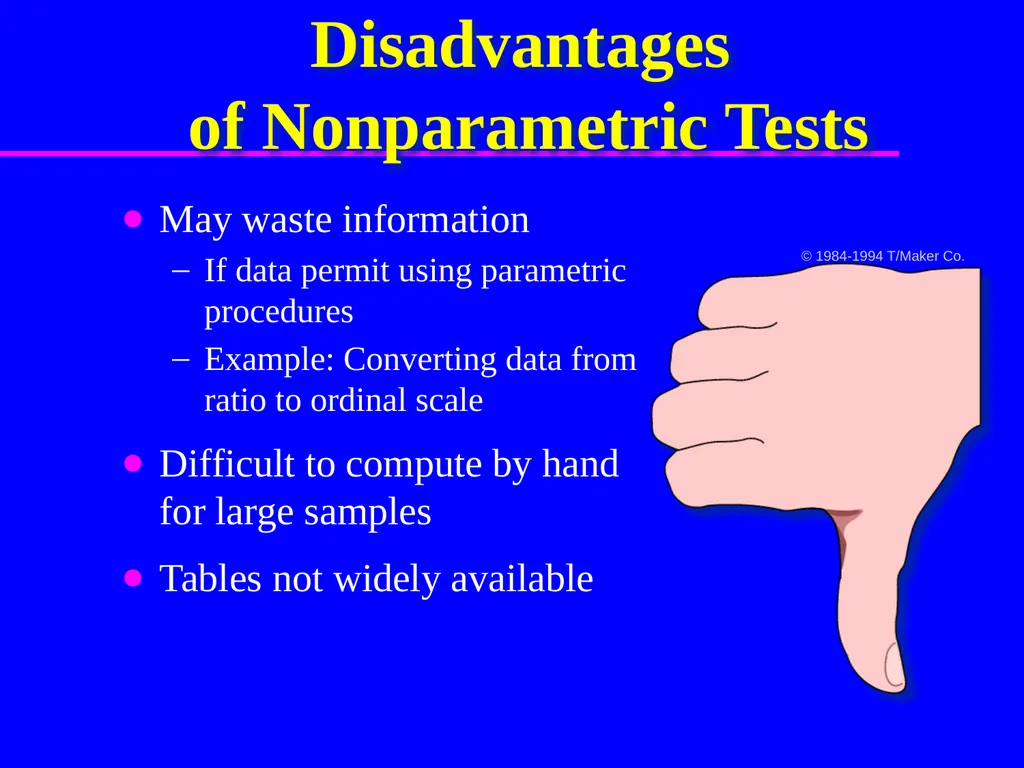 Disadvantages of Nonparametric Tests

• May waste information
– If data permit using parametric procedures
– Example: Converting data from ratio to ordinal scale

• Difficult to compute by hand for large samples

• Tables not widely available

© 1984-1994 T/Maker Co.